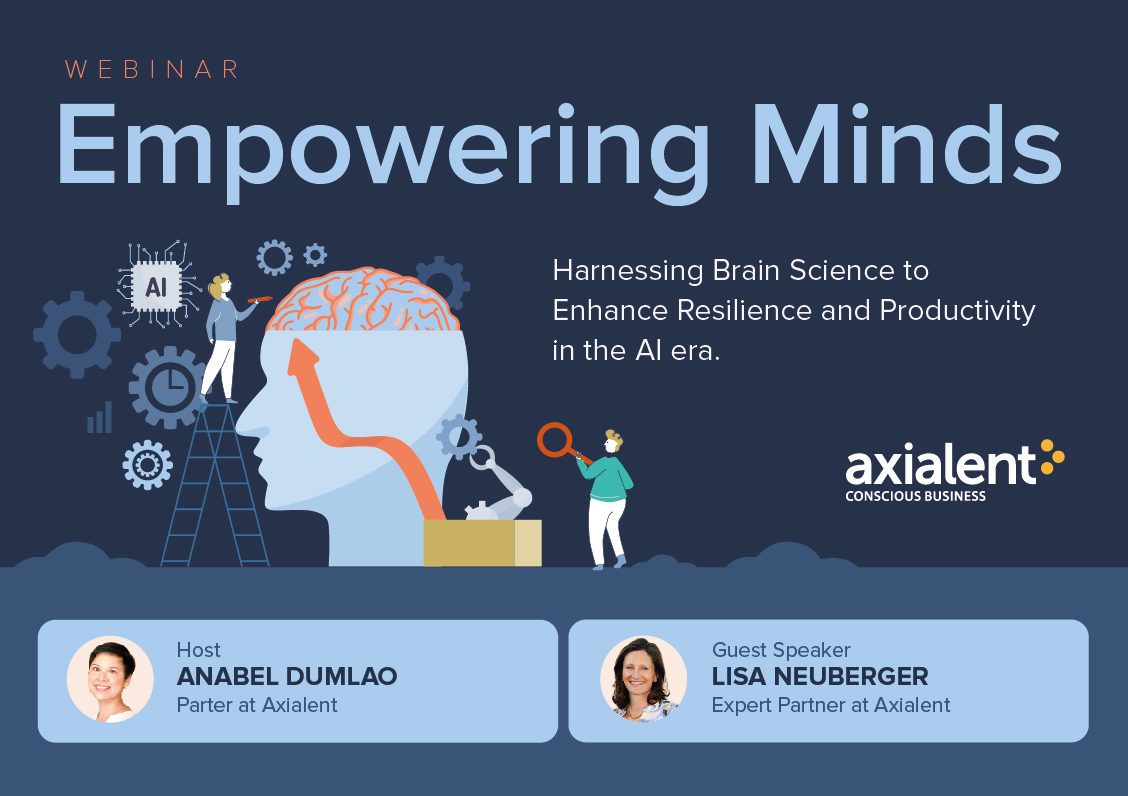 WEBINAR

Empowering Minds

AI

Harnessing Brain Science to Enhance Resilience and Productivity in the AI era.

axialent
CONSCIOUS BUSINESS

Host
ANABEL DUMLAO
Parter at Axialent

Guest Speaker
LISA NEUBERGER
Expert Partner at Axialent